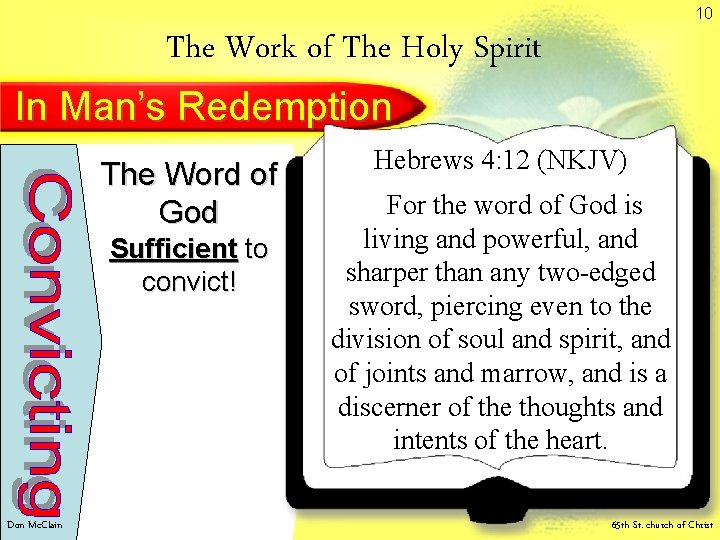 10

The Work of The Holy Spirit

In Man's Redemption

Convicting

The Word of God

Sufficient to convict!

Hebrews 4:12 (NKJV)

For the word of God is living and powerful, and sharper than any two-edged sword, piercing even to the division of soul and spirit, and of joints and marrow, and is a discerner of the thoughts and intents of the heart.

Don McClain

65th St. church of Christ